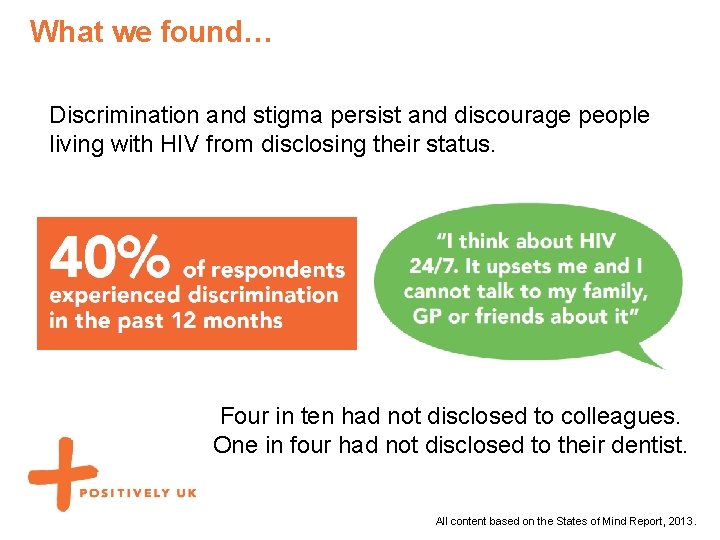 What we found…

Discrimination and stigma persist and discourage people living with HIV from disclosing their status.

40% of respondents experienced discrimination in the past 12 months

"I think about HIV 24/7. It upsets me and I cannot talk to my family, GP or friends about it"

Four in ten had not disclosed to colleagues.
One in four had not disclosed to their dentist.

POSITIVELY UK

All content based on the States of Mind Report, 2013.